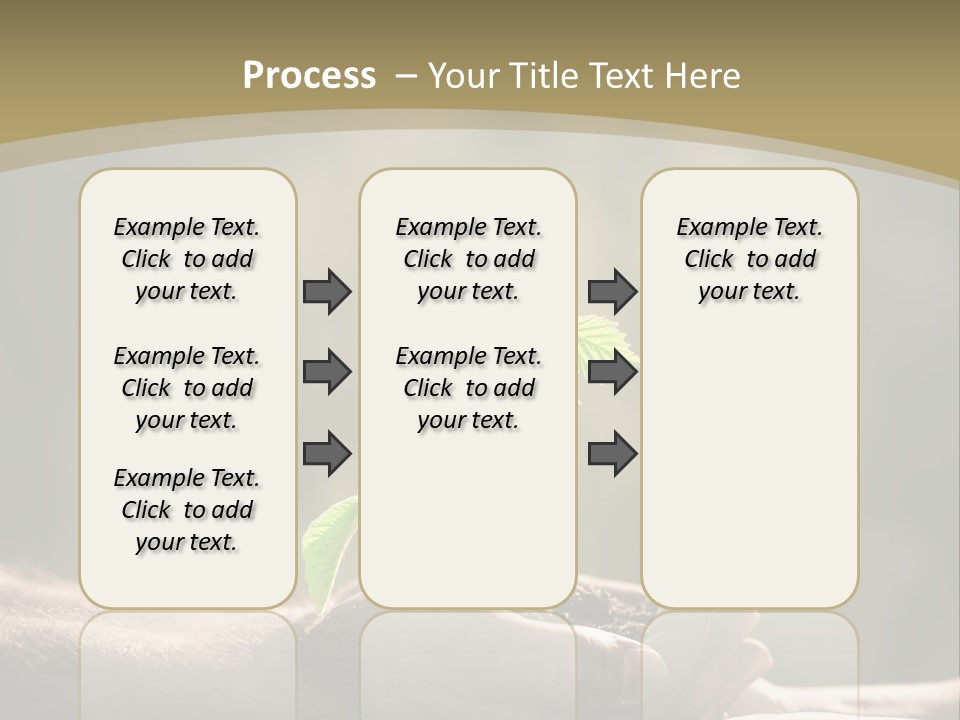 Process – Your Title Text Here

Example Text. Click to add your text.

Example Text. Click to add your text.

Example Text. Click to add your text.

Example Text. Click to add your text.

Example Text. Click to add your text.

Example Text. Click to add your text.